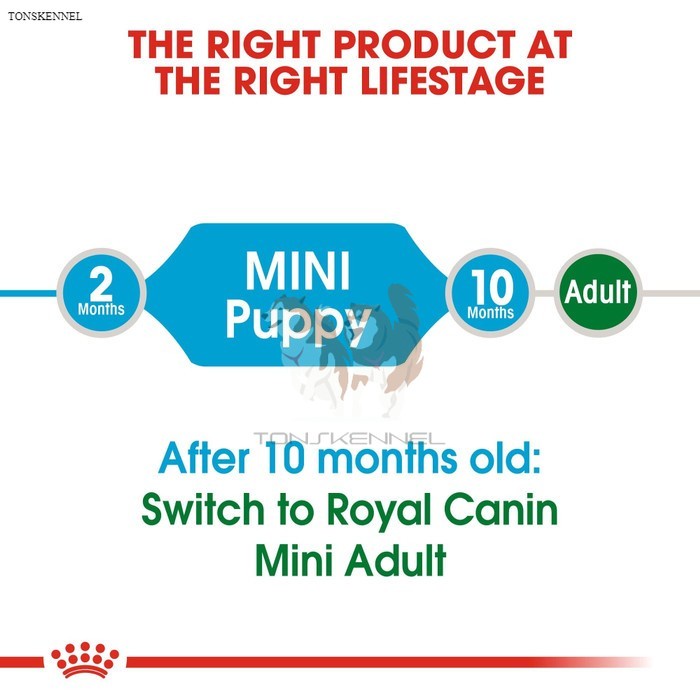 TONSKENNEL

THE RIGHT PRODUCT AT THE RIGHT LIFESTAGE

2 Months

MINI Puppy

10 Months

Adult

TONSKENNEL

After 10 months old: Switch to Royal Canin Mini Adult